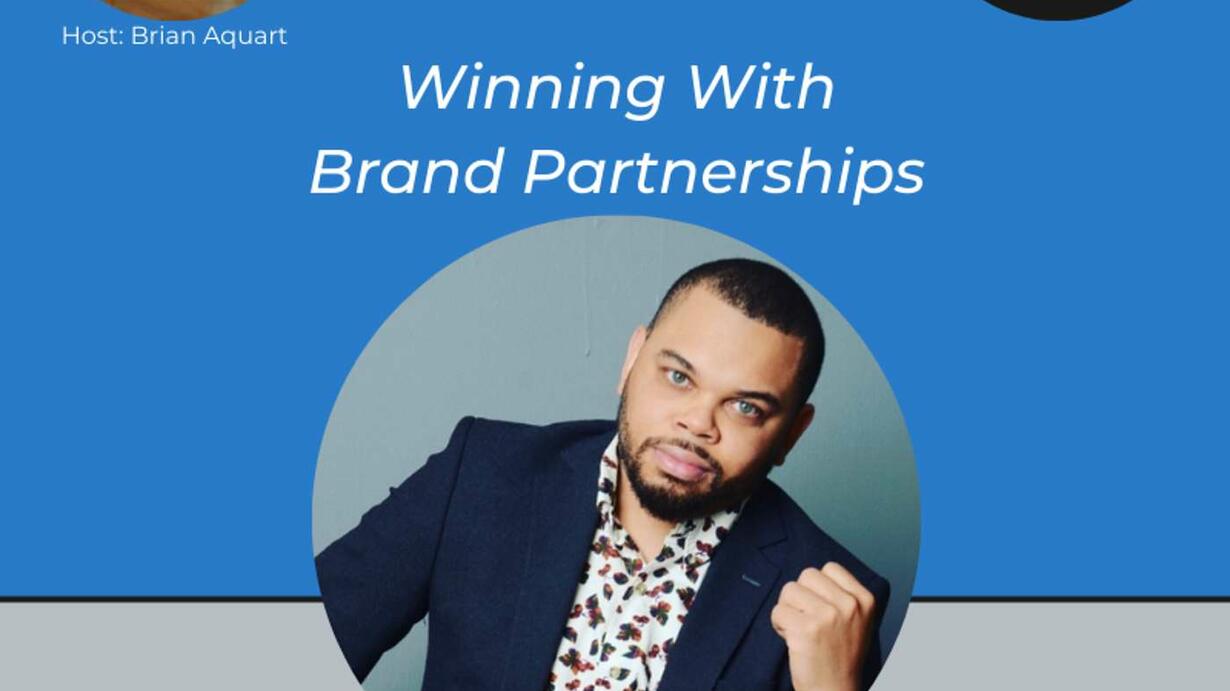 Host: Brian Aquart

Winning With Brand Partnerships